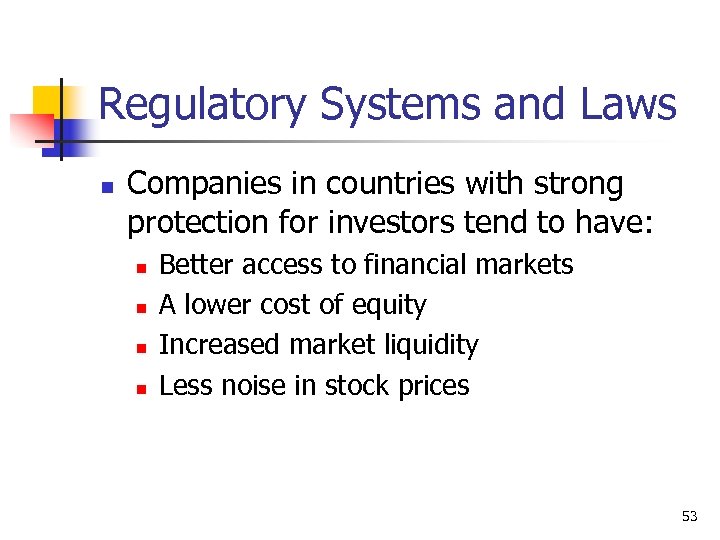 Regulatory Systems and Laws

- Companies in countries with strong protection for investors tend to have:
  - Better access to financial markets
  - A lower cost of equity
  - Increased market liquidity
  - Less noise in stock prices

53